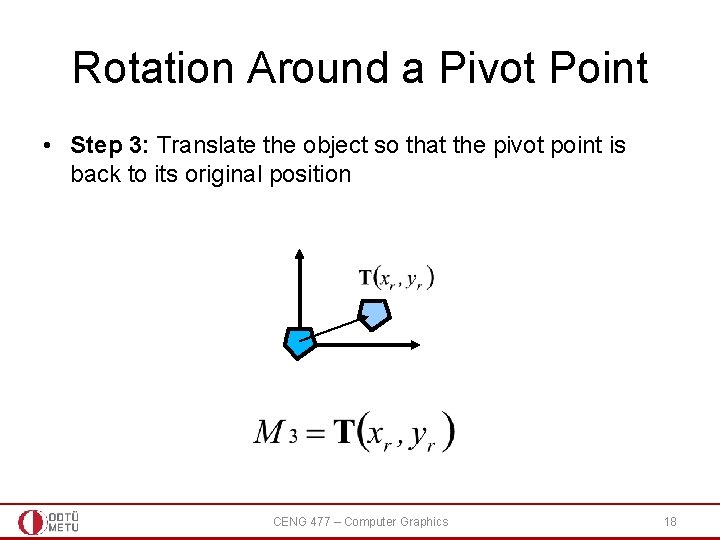 Rotation Around a Pivot Point

• **Step 3:** Translate the object so that the pivot point is back to its original position

$\mathbf{T}(x_r, y_r)$

$M_3 = \mathbf{T}(x_r, y_r)$

ODTÜ METU

CENG 477 – Computer Graphics

18